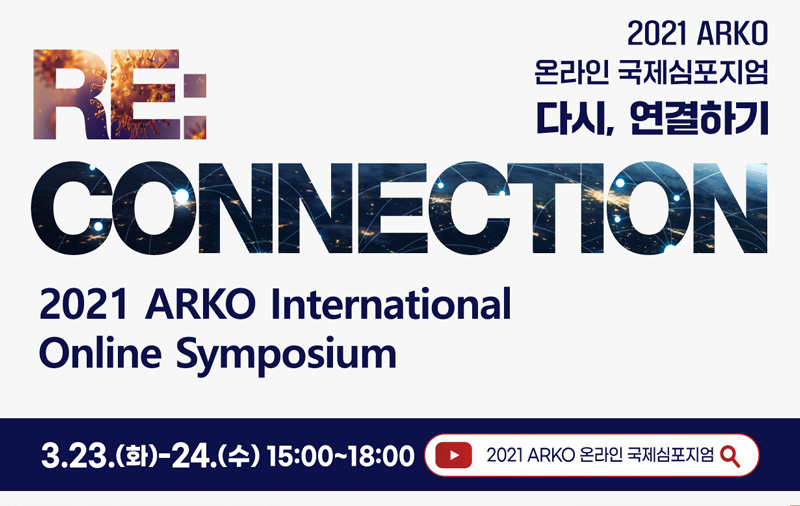 2021 ARKO
온라인 국제심포지엄
다시, 연결하기

RE:
CONNECTION

2021 ARKO International Online Symposium

3.23.(화)-24.(수) 15:00~18:00

2021 ARKO 온라인 국제심포지엄